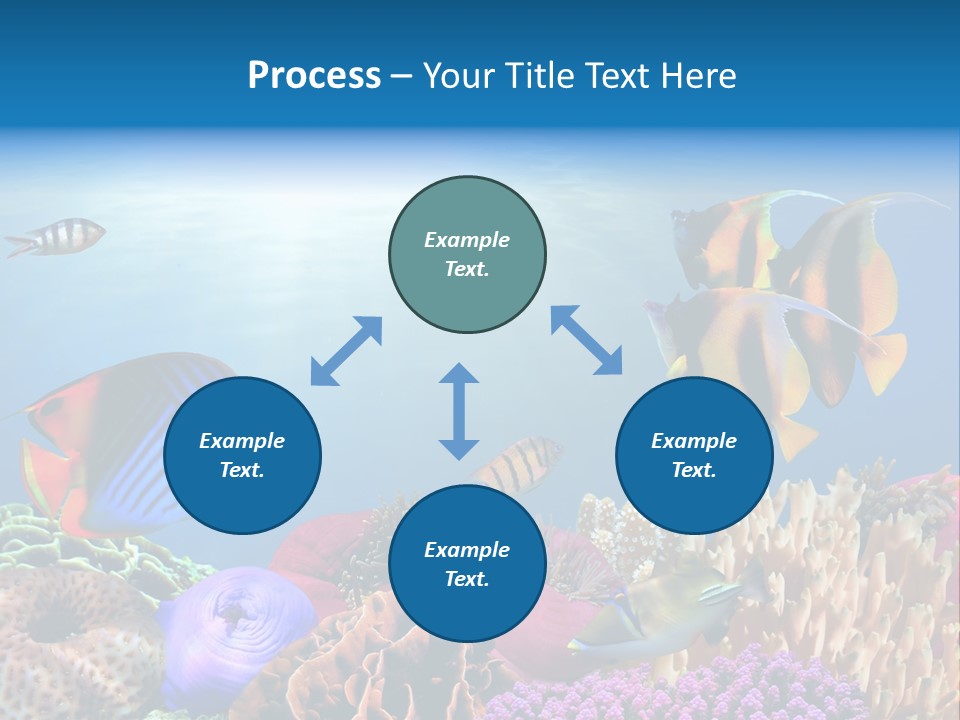 Process – Your Title Text Here

Example Text.

Example Text.

Example Text.

Example Text.